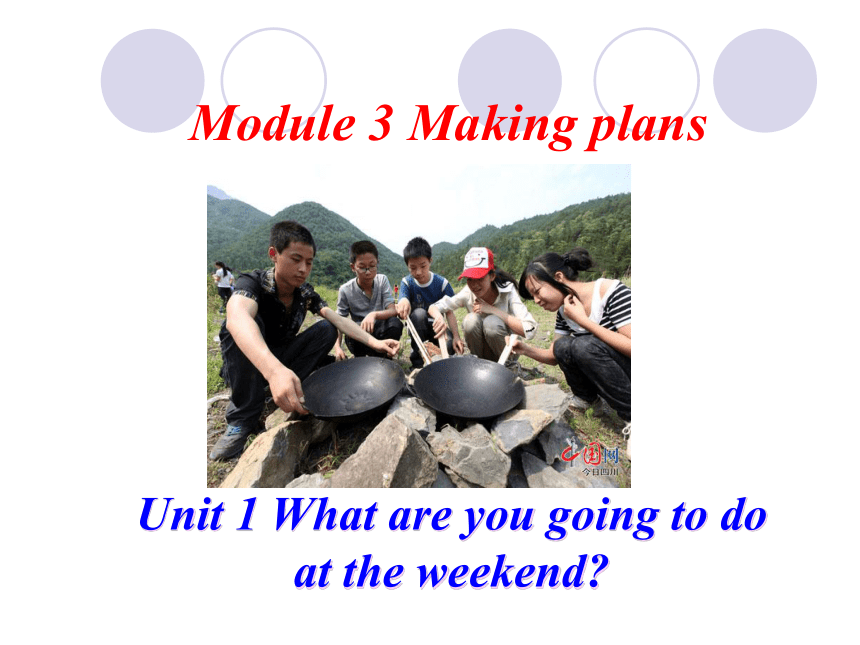 Module 3 Making plans

中国网
今日四川

Unit 1 What are you going to do at the weekend?